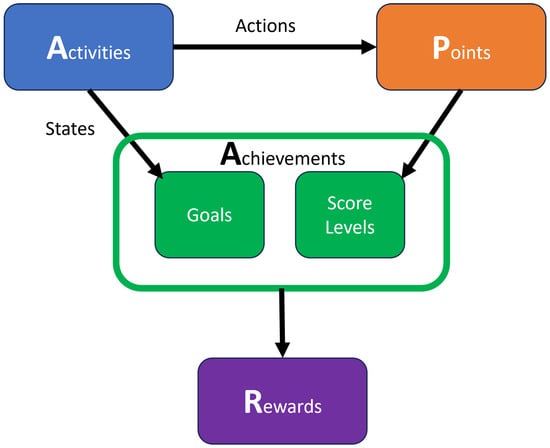 Activities

Actions

Points

States

Achievements

Goals

Score Levels

Rewards